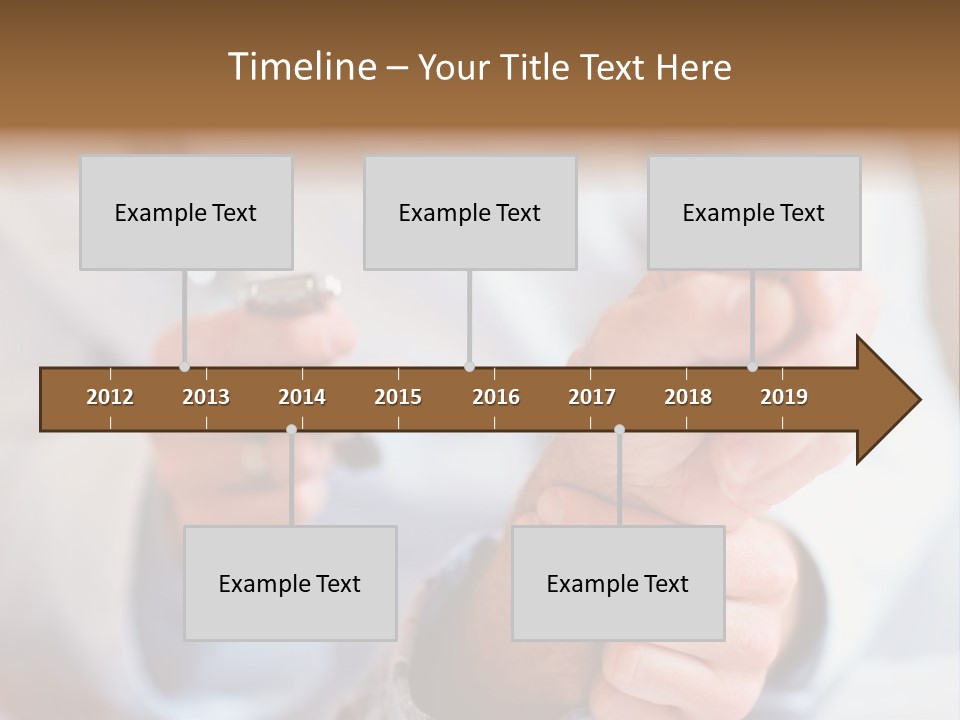 Timeline – Your Title Text Here

Example Text

Example Text

Example Text

2012 2013 2014 2015 2016 2017 2018 2019

Example Text

Example Text